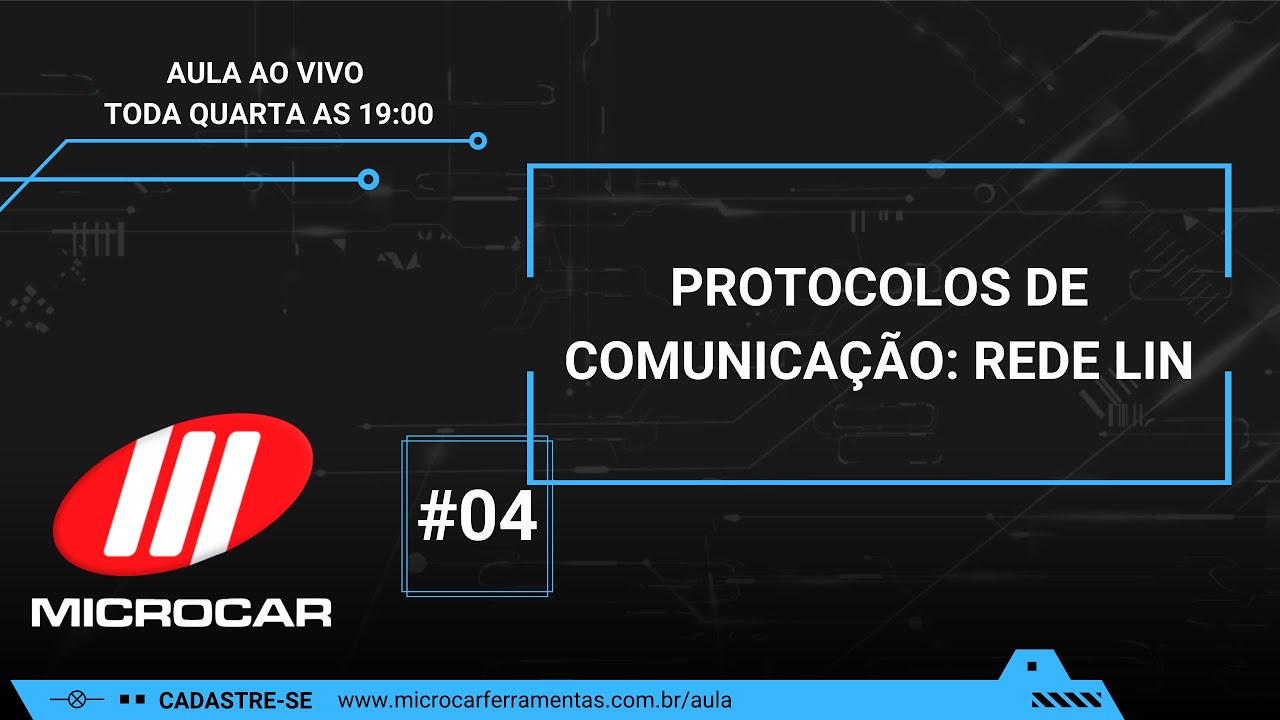 AULA AO VIVO
TODA QUARTA AS 19:00

PROTOCOLOS DE COMUNICAÇÃO: REDE LIN

#04

MICROCAR

CADASTRE-SE www.microcarferramentas.com.br/aula